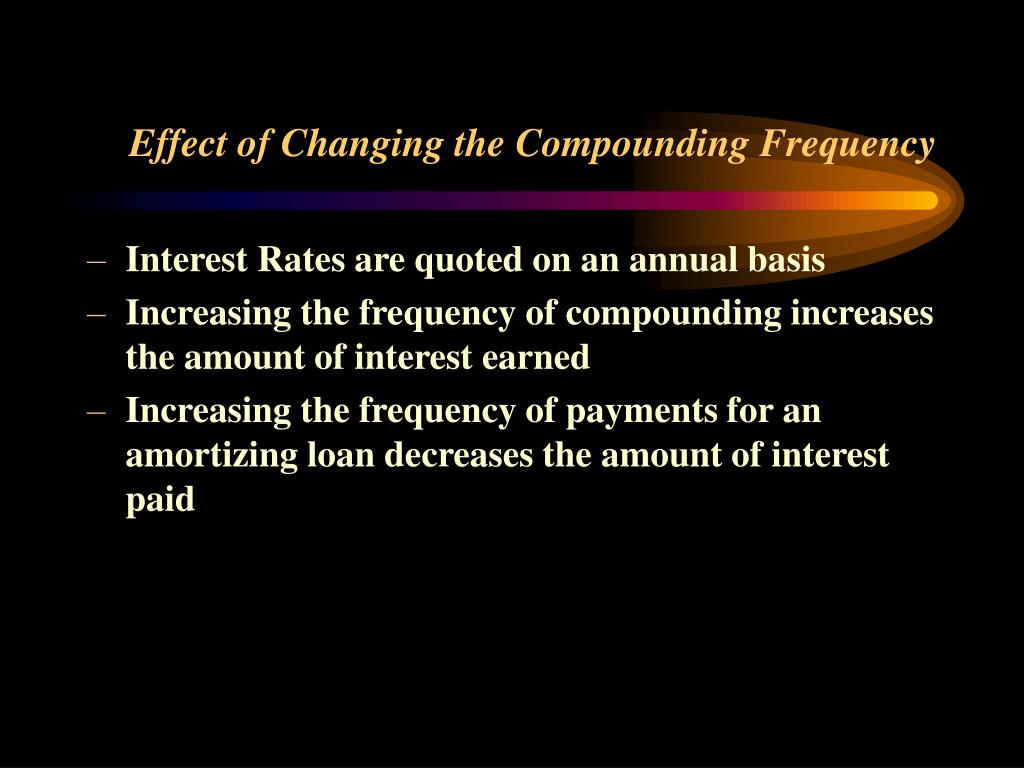 Effect of Changing the Compounding Frequency

– Interest Rates are quoted on an annual basis
– Increasing the frequency of compounding increases the amount of interest earned
– Increasing the frequency of payments for an amortizing loan decreases the amount of interest paid